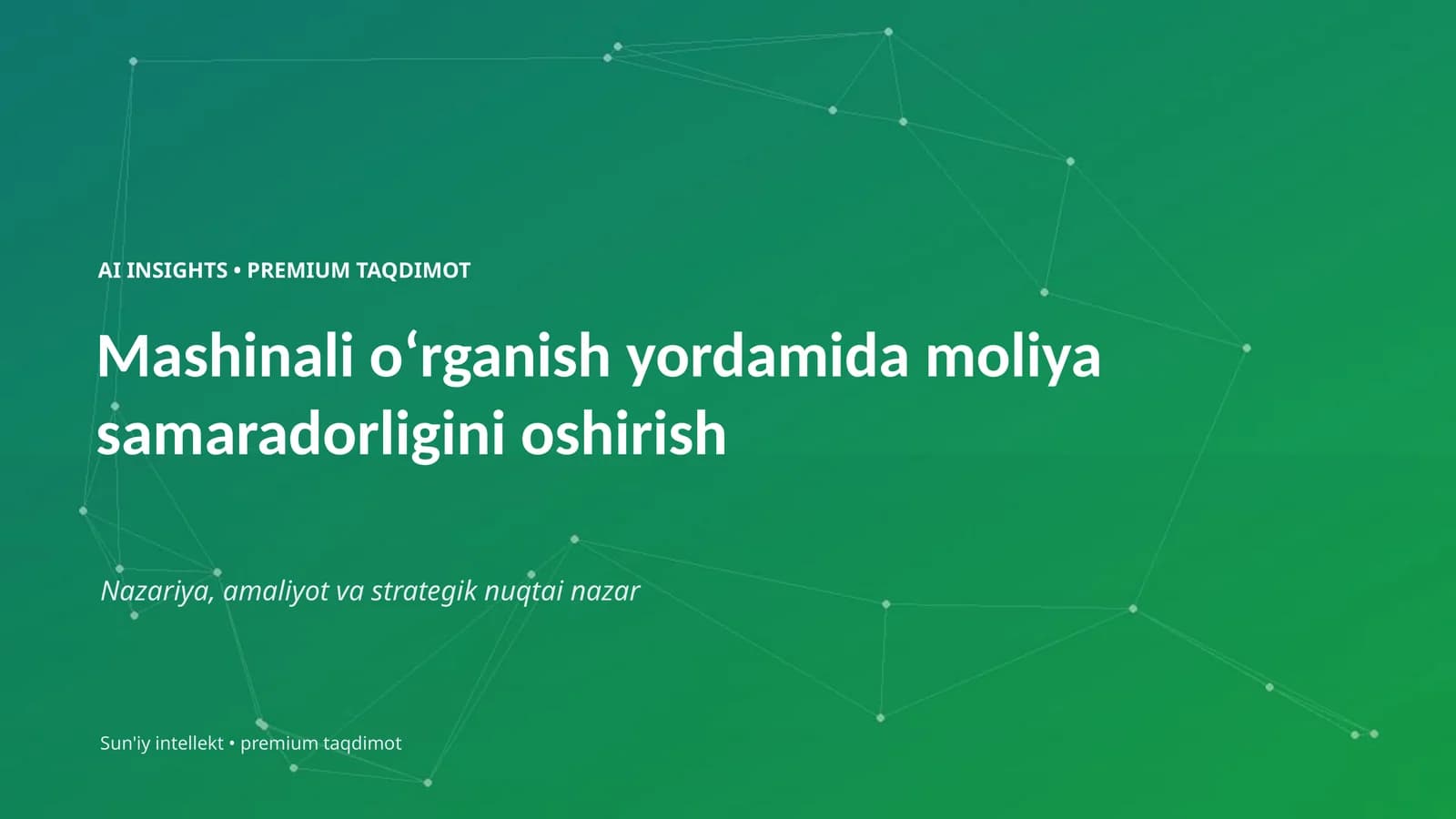 AI INSIGHTS • PREMIUM TAQDIMOT

Mashinali o‘rganish yordamida moliya samaradorligini oshirish

Nazariya, amaliyot va strategik nuqtai nazar

Sun'iy intellekt • premium taqdimot